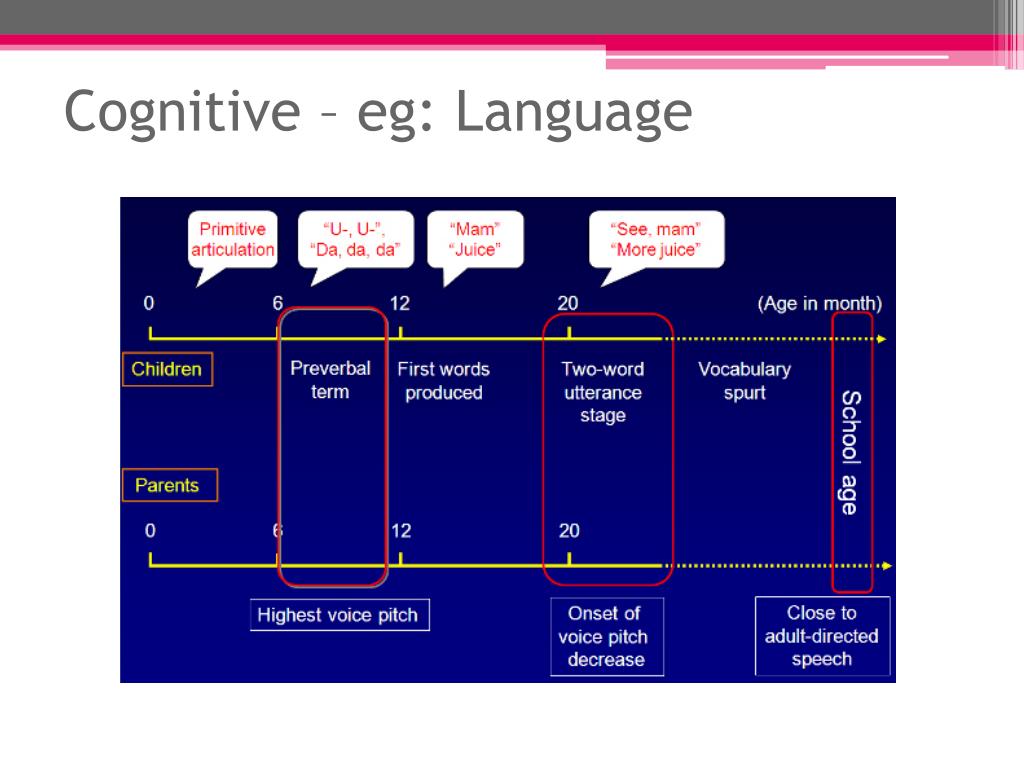 Cognitive – eg: Language

Primitive articulation

"U-, U-", "Da, da, da"

"Mam" "Juice"

"See, mam" "More juice"

0 6 12 20 (Age in month)

Children

Preverbal term

First words produced

Two-word utterance stage

Vocabulary spurt

School age

Parents

0 6 12 20

Highest voice pitch

Onset of voice pitch decrease

Close to adult-directed speech